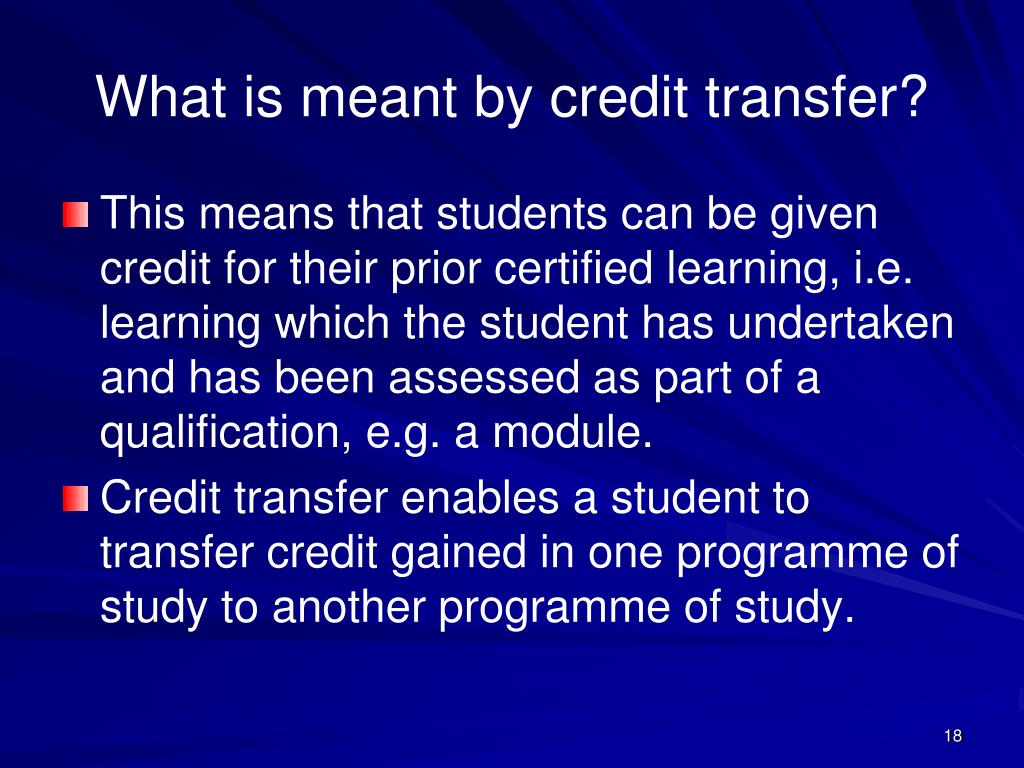 What is meant by credit transfer?

This means that students can be given credit for their prior certified learning, i.e. learning which the student has undertaken and has been assessed as part of a qualification, e.g. a module.

Credit transfer enables a student to transfer credit gained in one programme of study to another programme of study.

18